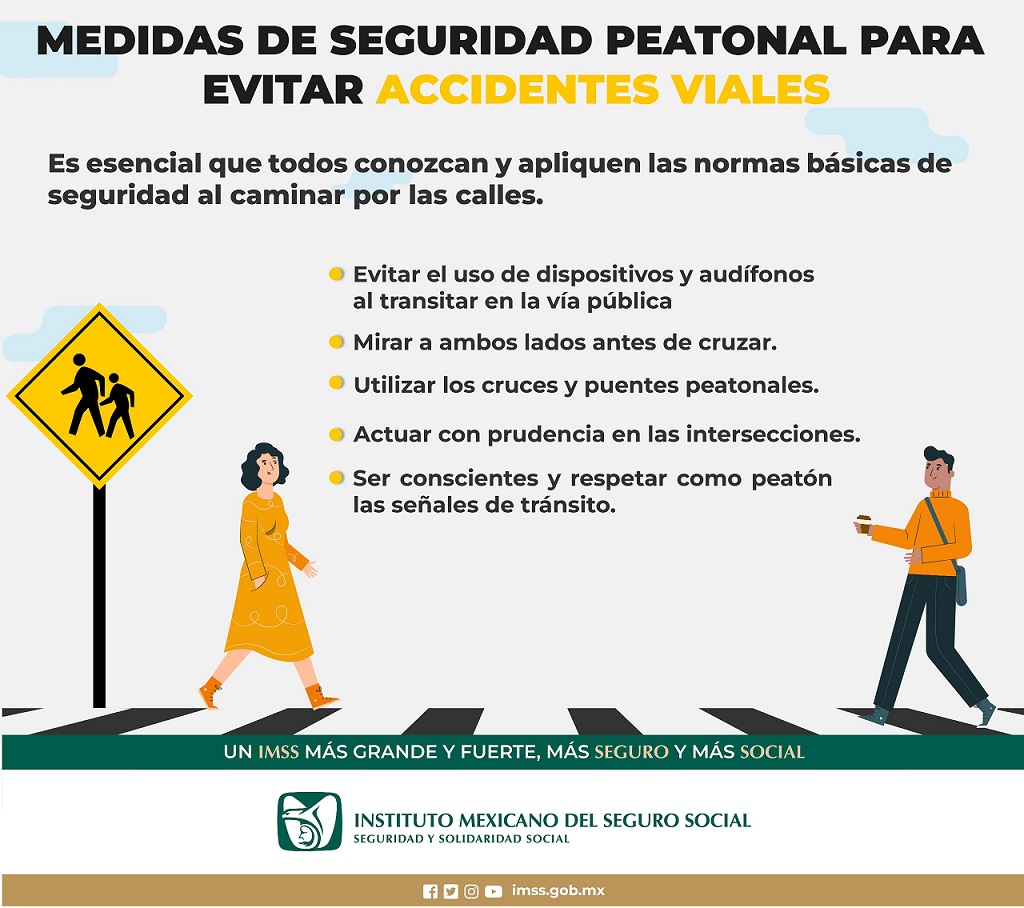 MEDIDAS DE SEGURIDAD PEATONAL PARA EVITAR ACCIDENTES VIALES

Es esencial que todos conozcan y apliquen las normas básicas de seguridad al caminar por las calles.

Evitar el uso de dispositivos y audífonos al transitar en la vía pública

Mirar a ambos lados antes de cruzar.

Utilizar los cruces y puentes peatonales.

Actuar con prudencia en las intersecciones.

Ser conscientes y respetar como peatón las señales de tránsito.

UN IMSS MÁS GRANDE Y FUERTE, MÁS SEGURO Y MÁS SOCIAL

INSTITUTO MEXICANO DEL SEGURO SOCIAL
SEGURIDAD Y SOLIDARIDAD SOCIAL

imss.gob.mx